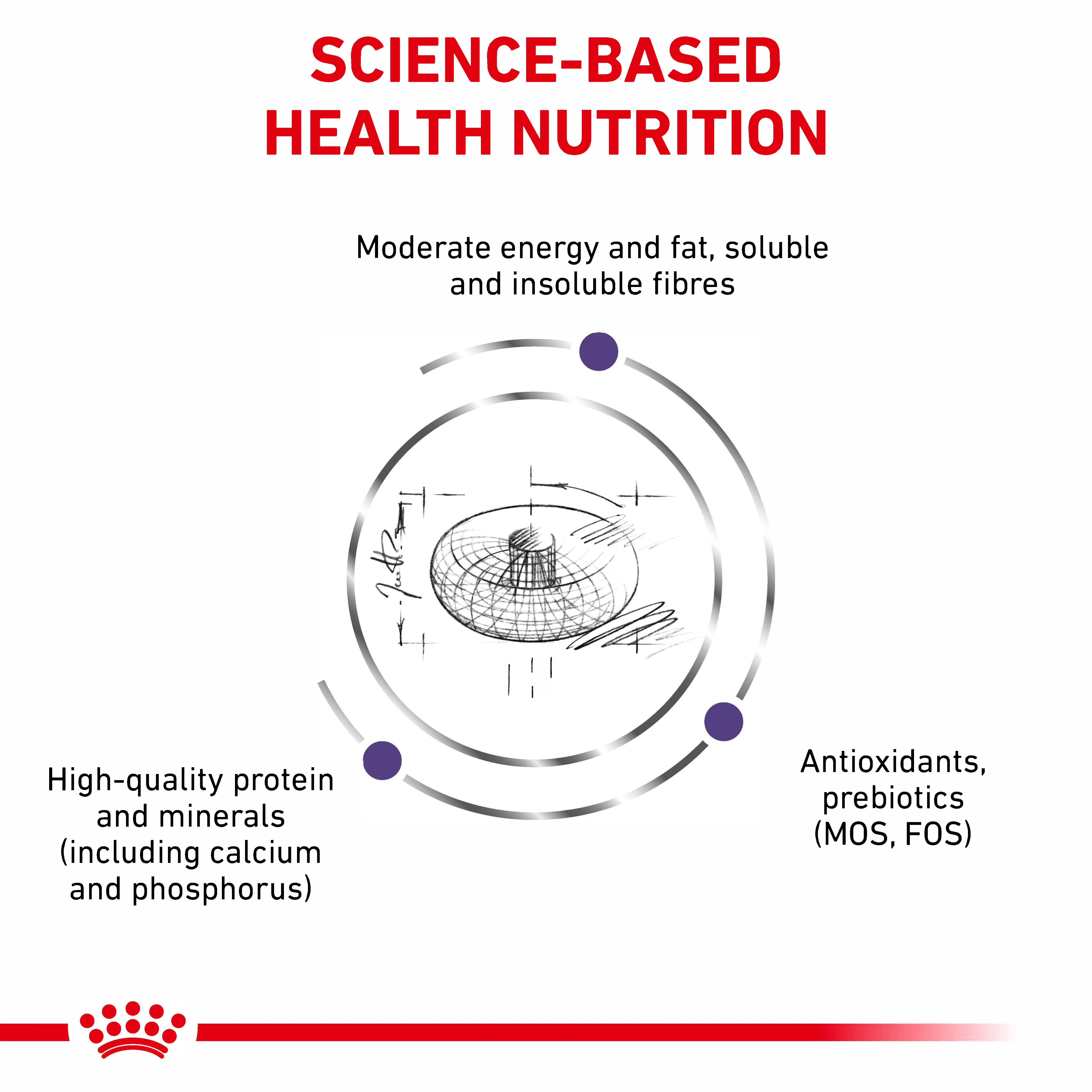 SCIENCE-BASED HEALTH NUTRITION

Moderate energy and fat, soluble and insoluble fibres

High-quality protein and minerals (including calcium and phosphorus)

Antioxidants, prebiotics (MOS, FOS)